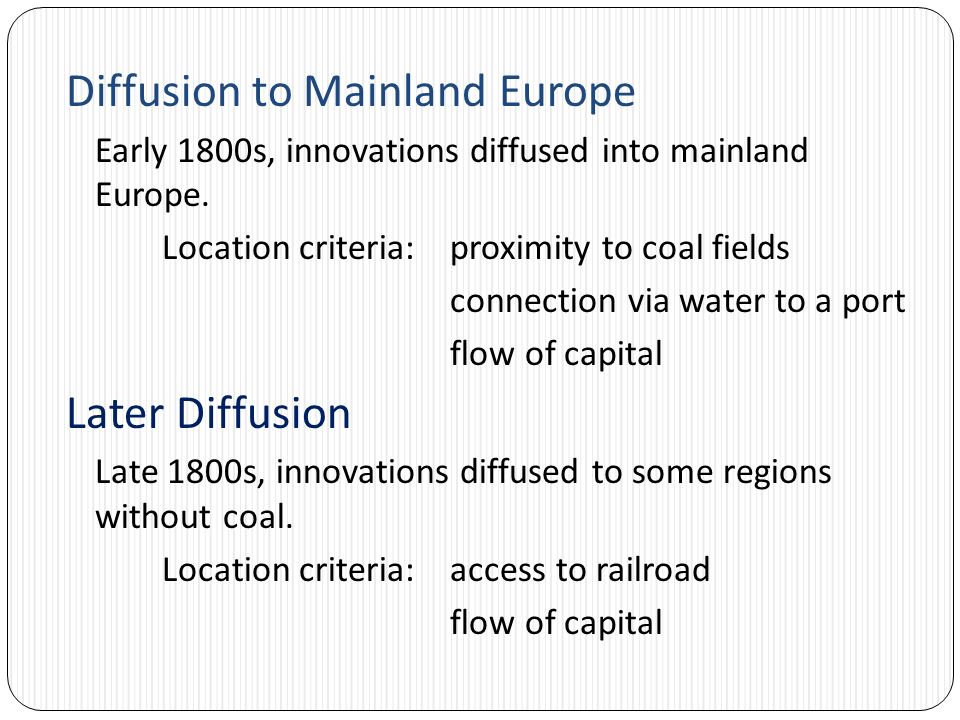 Diffusion to Mainland Europe

Early 1800s, innovations diffused into mainland Europe.

Location criteria: proximity to coal fields
connection via water to a port
flow of capital

Later Diffusion

Late 1800s, innovations diffused to some regions without coal.

Location criteria: access to railroad
flow of capital